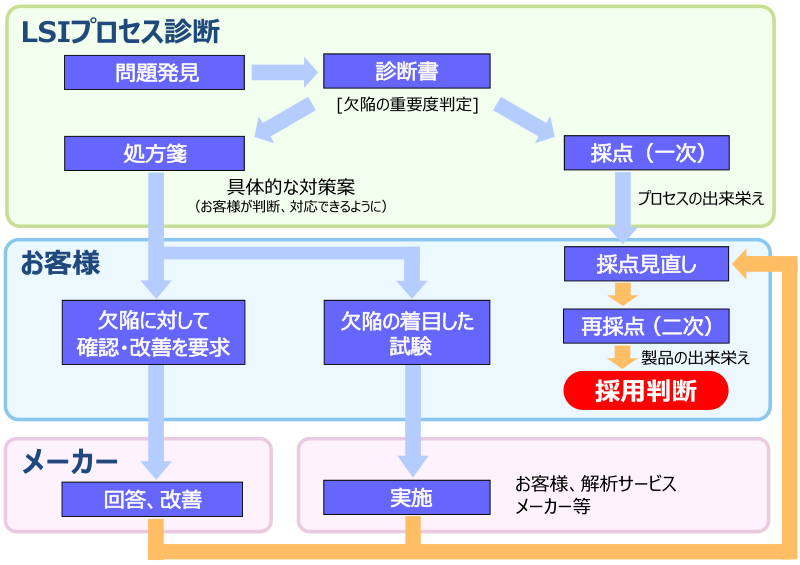 LSIプロセス診断

問題発見

診断書

[欠陥の重要度判定]

処方箋

採点（一次）

具体的な対策案
（お客様が判断、対応できるように）

プロセスの出来栄え

お客様

採点見直し

欠陥に対して
確認・改善を要求

欠陥の着目した
試験

再採点（二次）

製品の出来栄え

採用判断

メーカー

回答、改善

実施

お客様、解析サービス
メーカー等